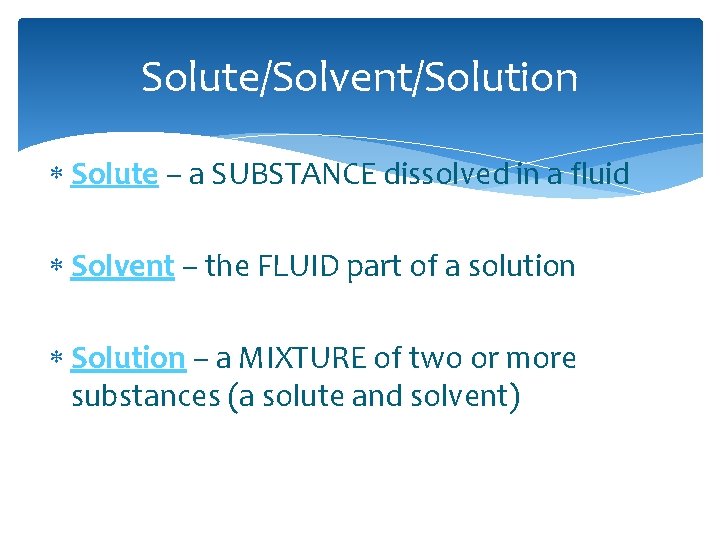 Solute/Solvent/Solution

* Solute – a SUBSTANCE dissolved in a fluid

* Solvent – the FLUID part of a solution

* Solution – a MIXTURE of two or more substances (a solute and solvent)